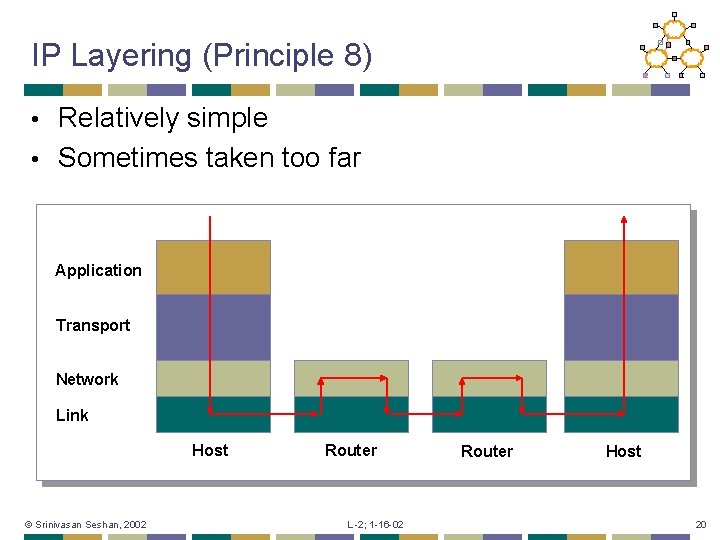 IP Layering (Principle 8)

• Relatively simple
• Sometimes taken too far

Application
Transport
Network
Link

Host
Router
Router
Host

© Srinivasan Seshan, 2002
L-2; 1-16-02
20